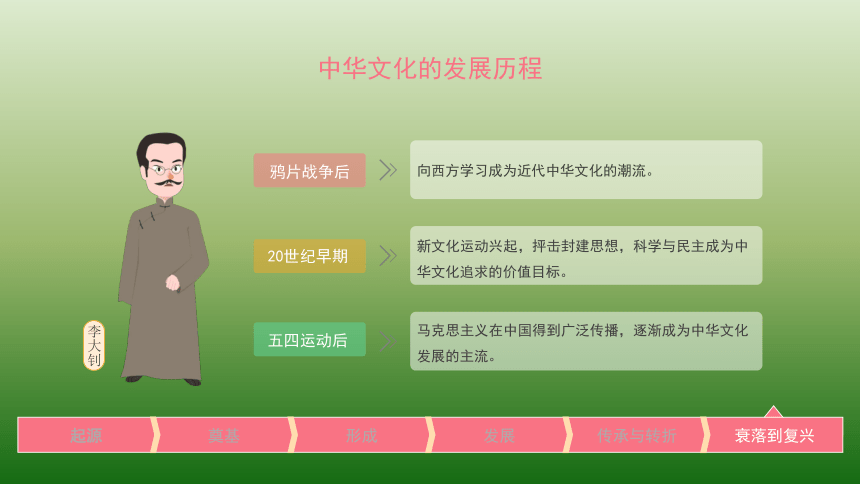 中华文化的发展历程

李大钊

鸦片战争后

向西方学习成为近代中华文化的潮流。

20世纪早期

新文化运动兴起，抨击封建思想，科学与民主成为中华文化追求的价值目标。

五四运动后

马克思主义在中国得到广泛传播，逐渐成为中华文化发展的主流。

起源　奠基　形成　发展　传承与转折　衰落到复兴